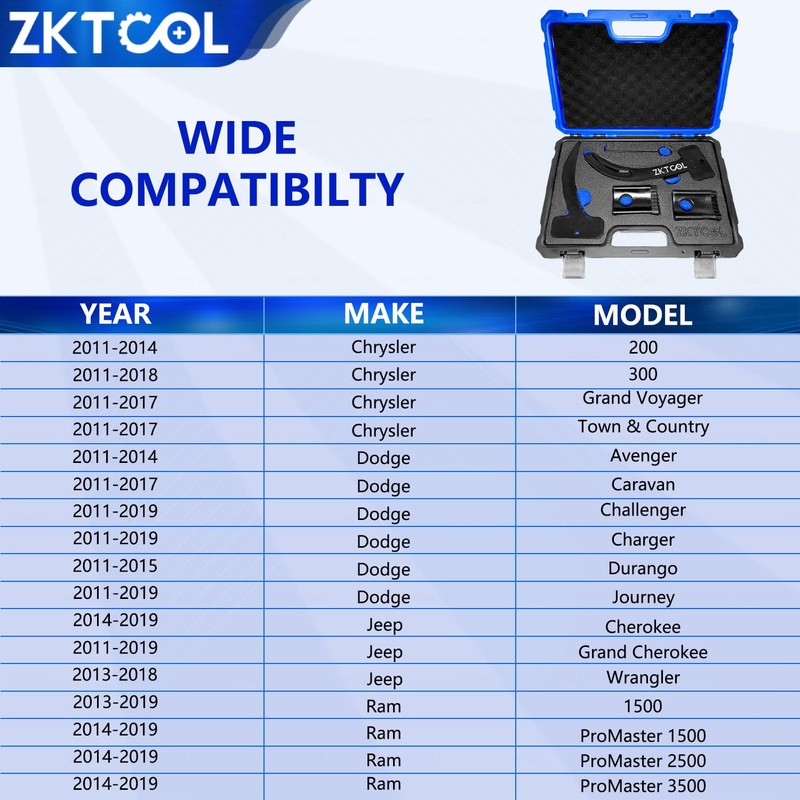 ZKTOOL

WIDE COMPATIBILTY

ZKTOOL

ZKTOOL

| YEAR | MAKE | MODEL |
|---|---|---|
| 2011-2014 | Chrysler | 200 |
| 2011-2018 | Chrysler | 300 |
| 2011-2017 | Chrysler | Grand Voyager |
| 2011-2017 | Chrysler | Town & Country |
| 2011-2014 | Dodge | Avenger |
| 2011-2017 | Dodge | Caravan |
| 2011-2019 | Dodge | Challenger |
| 2011-2019 | Dodge | Charger |
| 2011-2015 | Dodge | Durango |
| 2011-2019 | Dodge | Journey |
| 2014-2019 | Jeep | Cherokee |
| 2011-2019 | Jeep | Grand Cherokee |
| 2013-2018 | Jeep | Wrangler |
| 2013-2019 | Ram | 1500 |
| 2014-2019 | Ram | ProMaster 1500 |
| 2014-2019 | Ram | ProMaster 2500 |
| 2014-2019 | Ram | ProMaster 3500 |